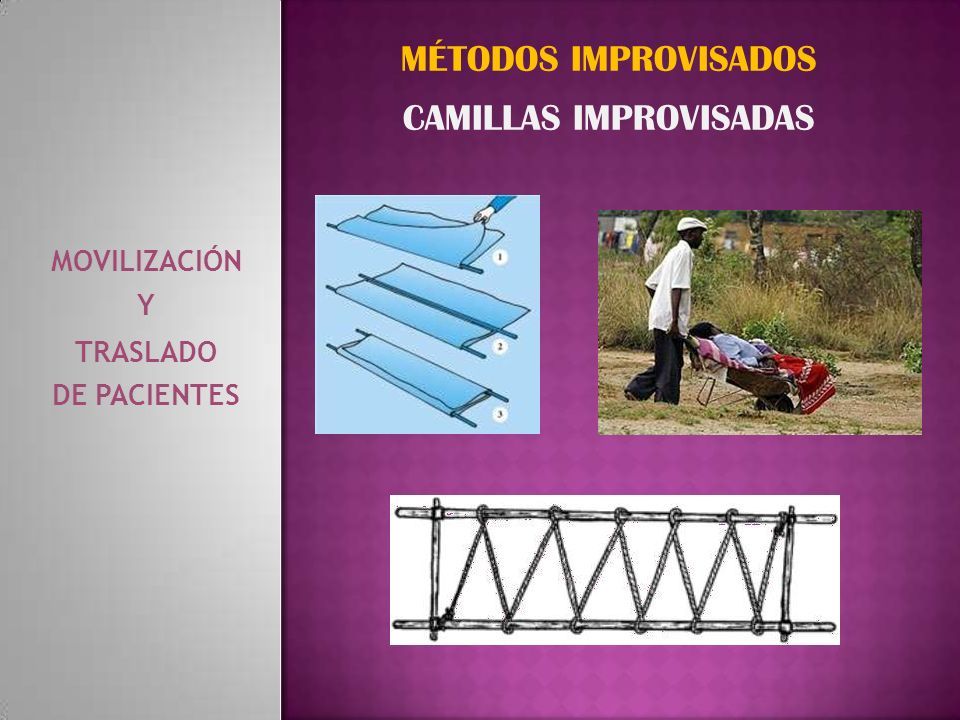 MOVILIZACIÓN
Y
TRASLADO
DE PACIENTES

MÉTODOS IMPROVISADOS

CAMILLAS IMPROVISADAS

1
2
3